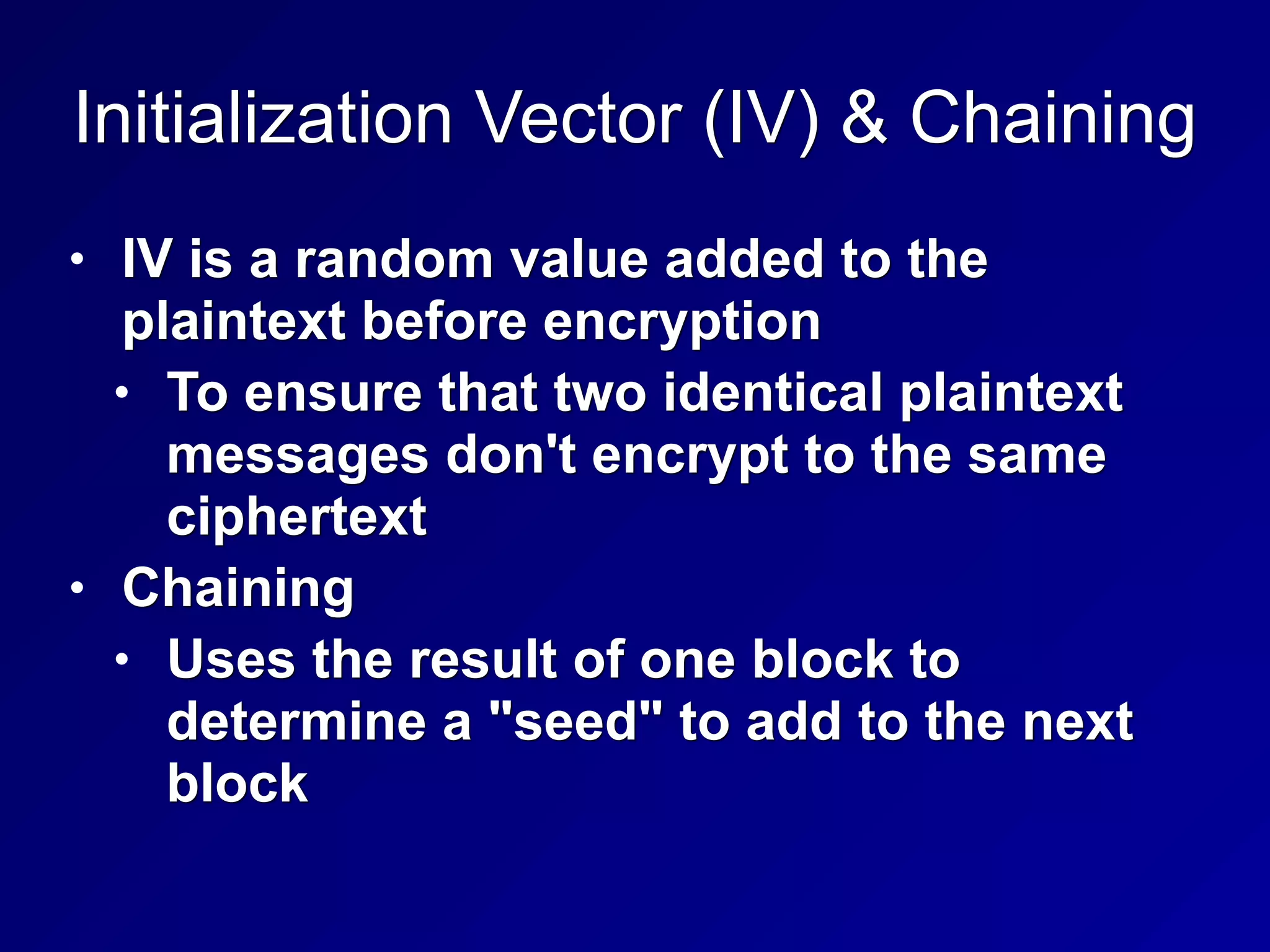 Initialization Vector (IV) & Chaining

• IV is a random value added to the plaintext before encryption
  • To ensure that two identical plaintext messages don't encrypt to the same ciphertext
• Chaining
  • Uses the result of one block to determine a "seed" to add to the next block